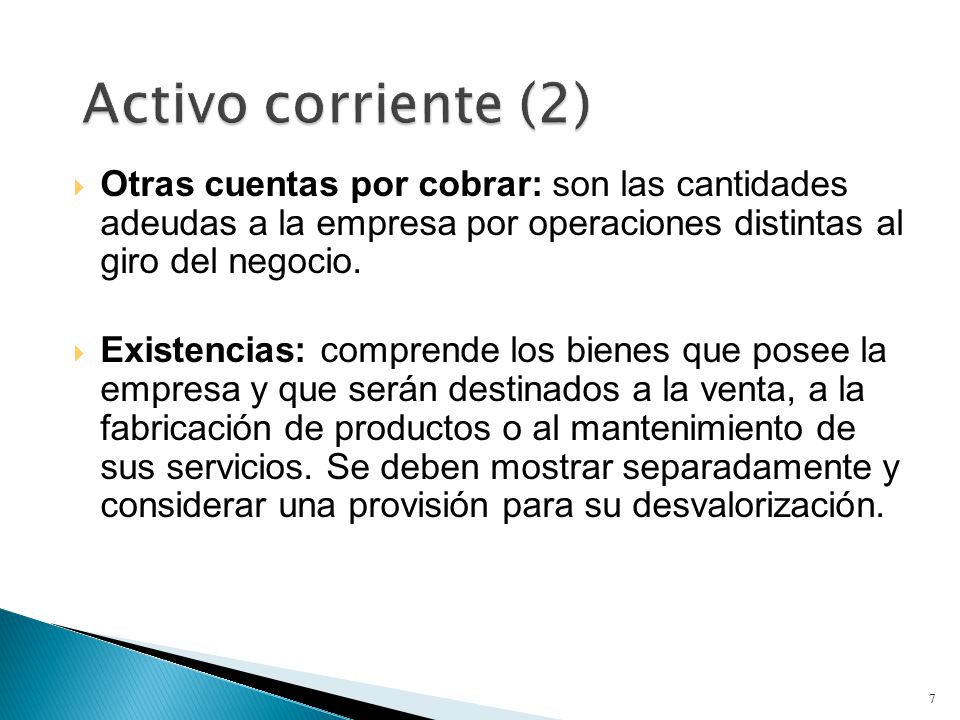 Activo corriente (2)

Otras cuentas por cobrar: son las cantidades adeudas a la empresa por operaciones distintas al giro del negocio.

Existencias: comprende los bienes que posee la empresa y que serán destinados a la venta, a la fabricación de productos o al mantenimiento de sus servicios. Se deben mostrar separadamente y considerar una provisión para su desvalorización.

7